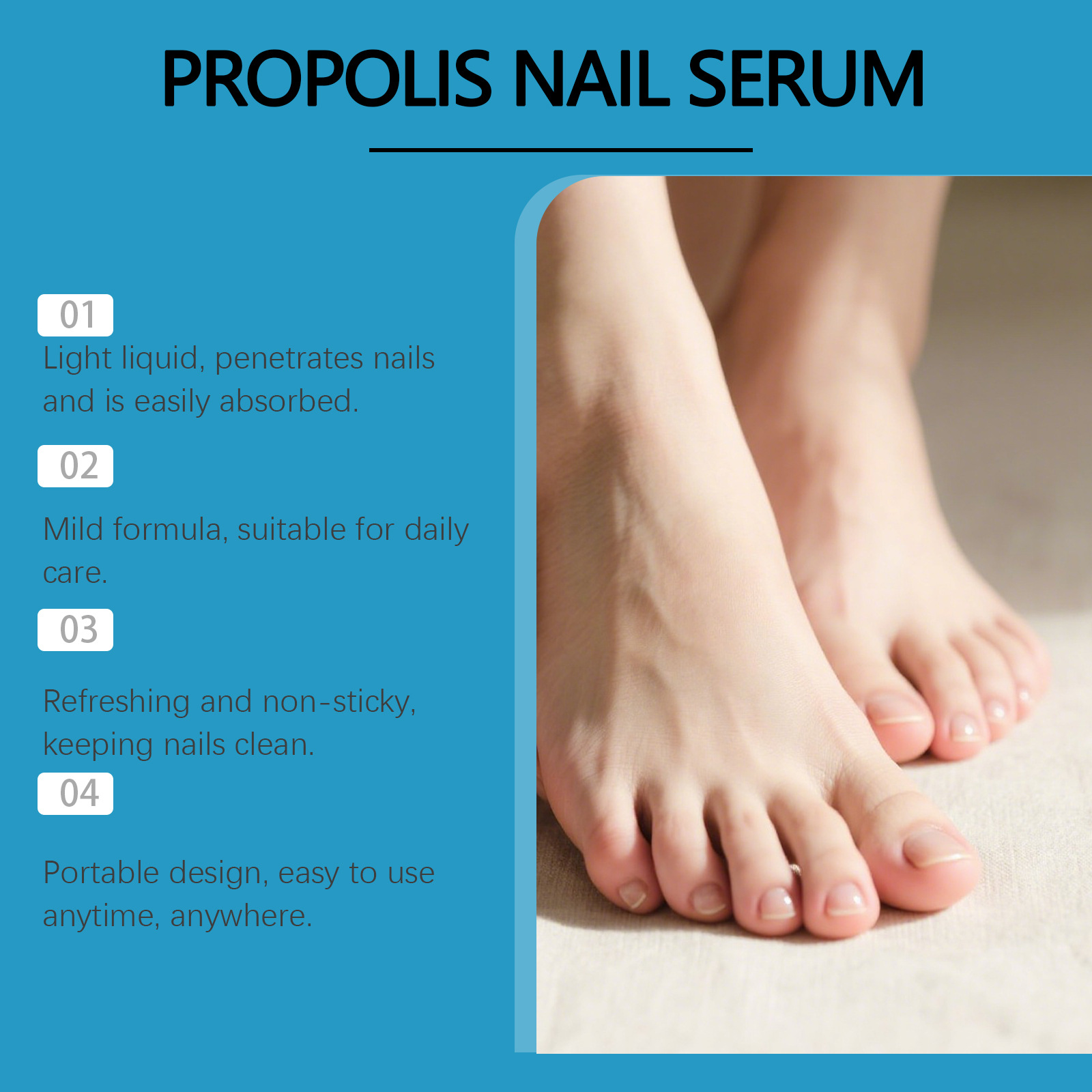 PROPOLIS NAIL SERUM

01
Light liquid, penetrates nails and is easily absorbed.

02
Mild formula, suitable for daily care.

03
Refreshing and non-sticky, keeping nails clean.

04
Portable design, easy to use anytime, anywhere.